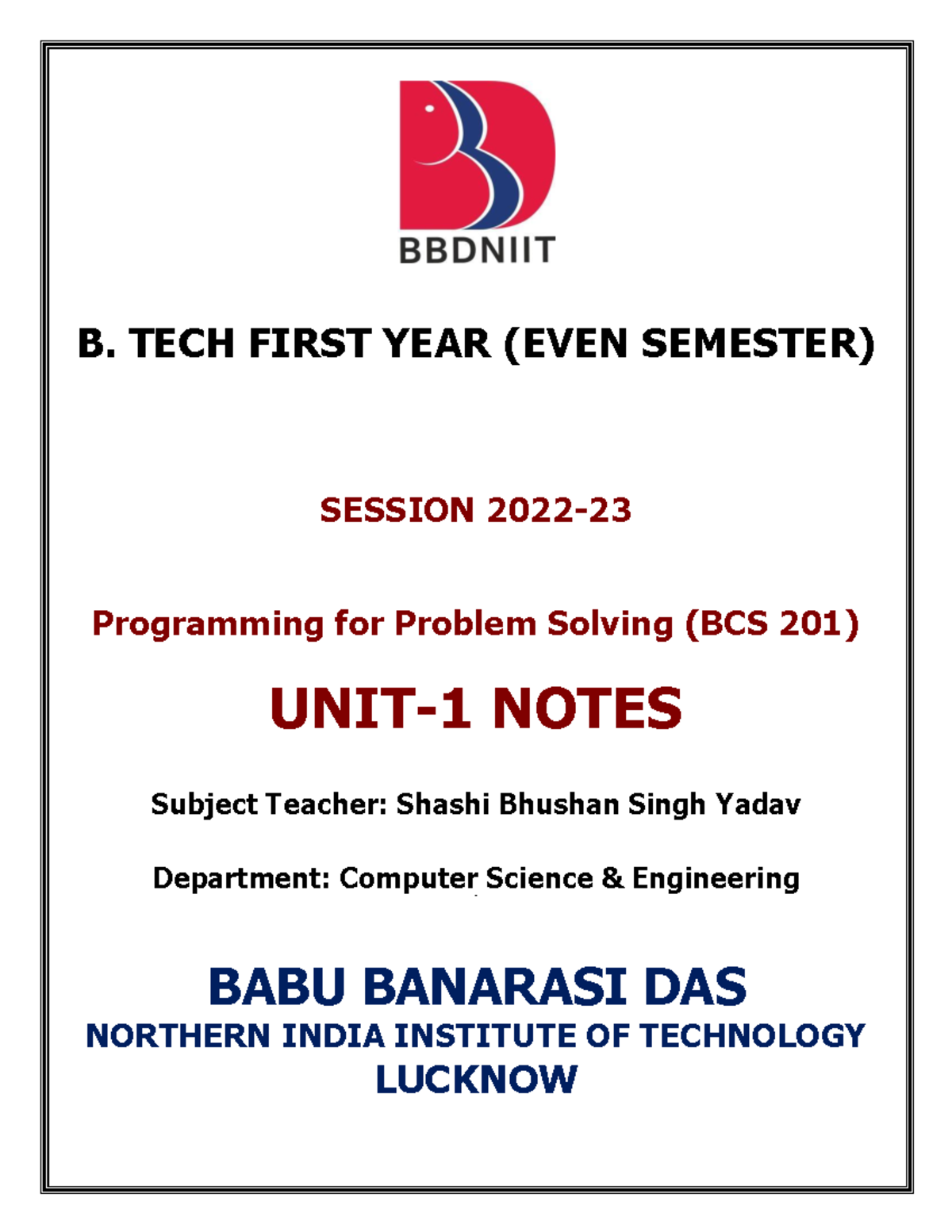 BBDNIIT

B. TECH FIRST YEAR (EVEN SEMESTER)

SESSION 2022-23

Programming for Problem Solving (BCS 201)

UNIT-1 NOTES

Subject Teacher: Shashi Bhushan Singh Yadav

Department: Computer Science & Engineering

BABU BANARASI DAS
NORTHERN INDIA INSTITUTE OF TECHNOLOGY
LUCKNOW